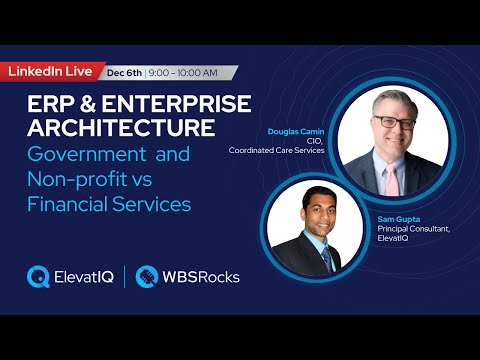 LinkedIn Live Dec 6th | 9:00 - 10:00 AM

ERP & ENTERPRISE ARCHITECTURE
Government and Non-profit vs Financial Services

Douglas Camin
CIO,
Coordinated Care Services

Sam Gupta
Principal Consultant,
ElevatIQ

ElevatIQ | WBSRocks